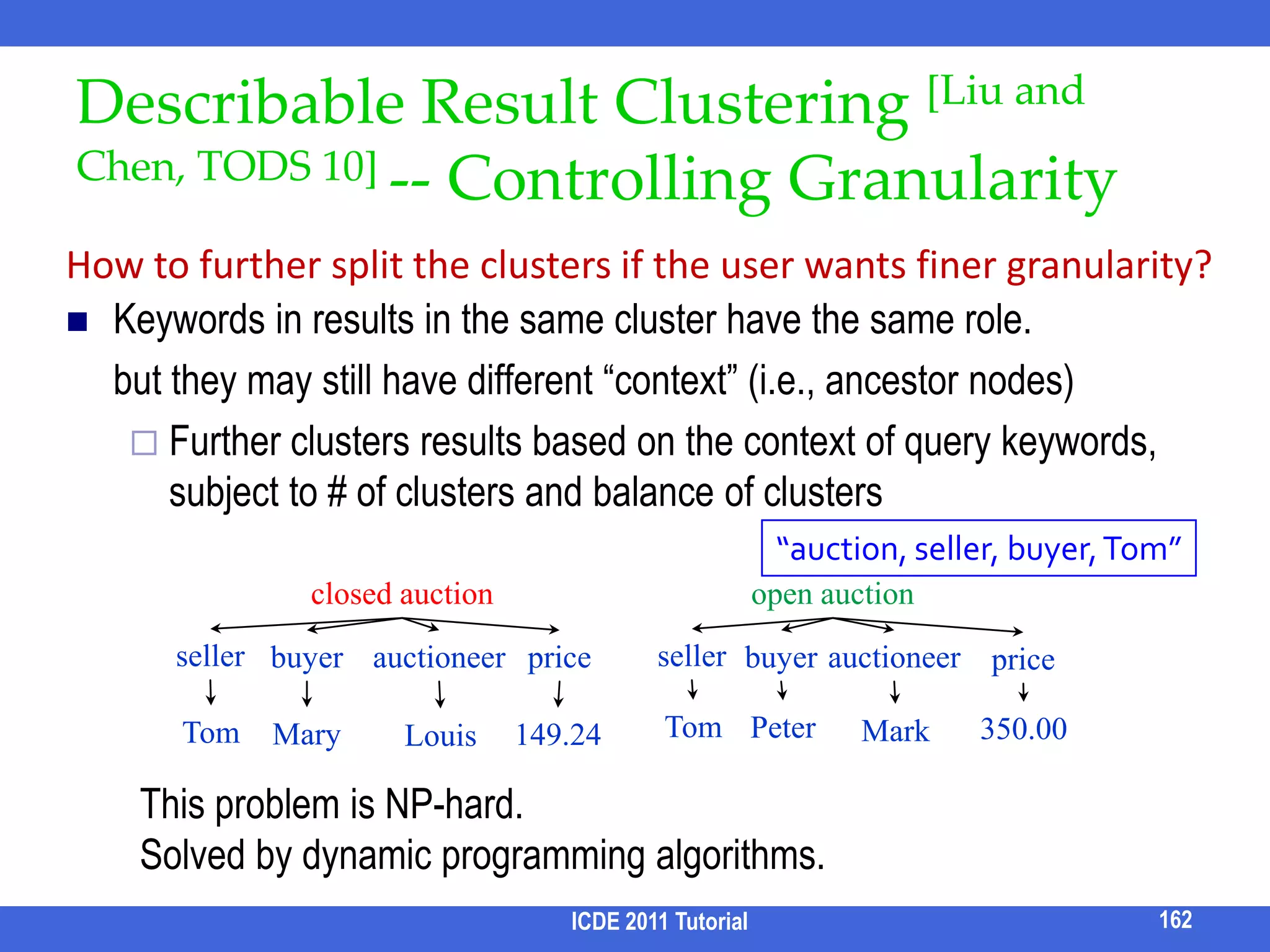 Describable Result Clustering [Liu and Chen, TODS 10] -- Controlling Granularity

How to further split the clusters if the user wants finer granularity?

Keywords in results in the same cluster have the same role.

but they may still have different “context” (i.e., ancestor nodes)

Further clusters results based on the context of query keywords, subject to # of clusters and balance of clusters

“auction, seller, buyer, Tom”

closed auction

seller buyer auctioneer price

Tom Mary Louis 149.24

open auction

seller buyer auctioneer price

Tom Peter Mark 350.00

This problem is NP-hard.
Solved by dynamic programming algorithms.

ICDE 2011 Tutorial

162